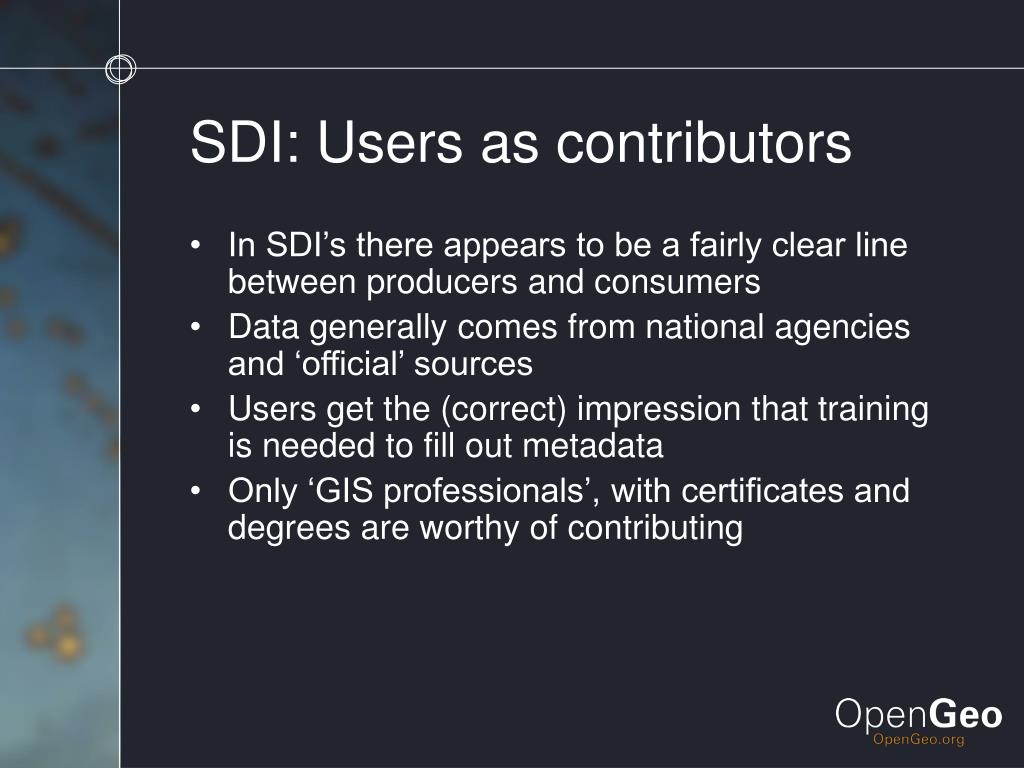 SDI: Users as contributors

• In SDI’s there appears to be a fairly clear line between producers and consumers
• Data generally comes from national agencies and ‘official’ sources
• Users get the (correct) impression that training is needed to fill out metadata
• Only ‘GIS professionals’, with certificates and degrees are worthy of contributing

OpenGeo
OpenGeo.org